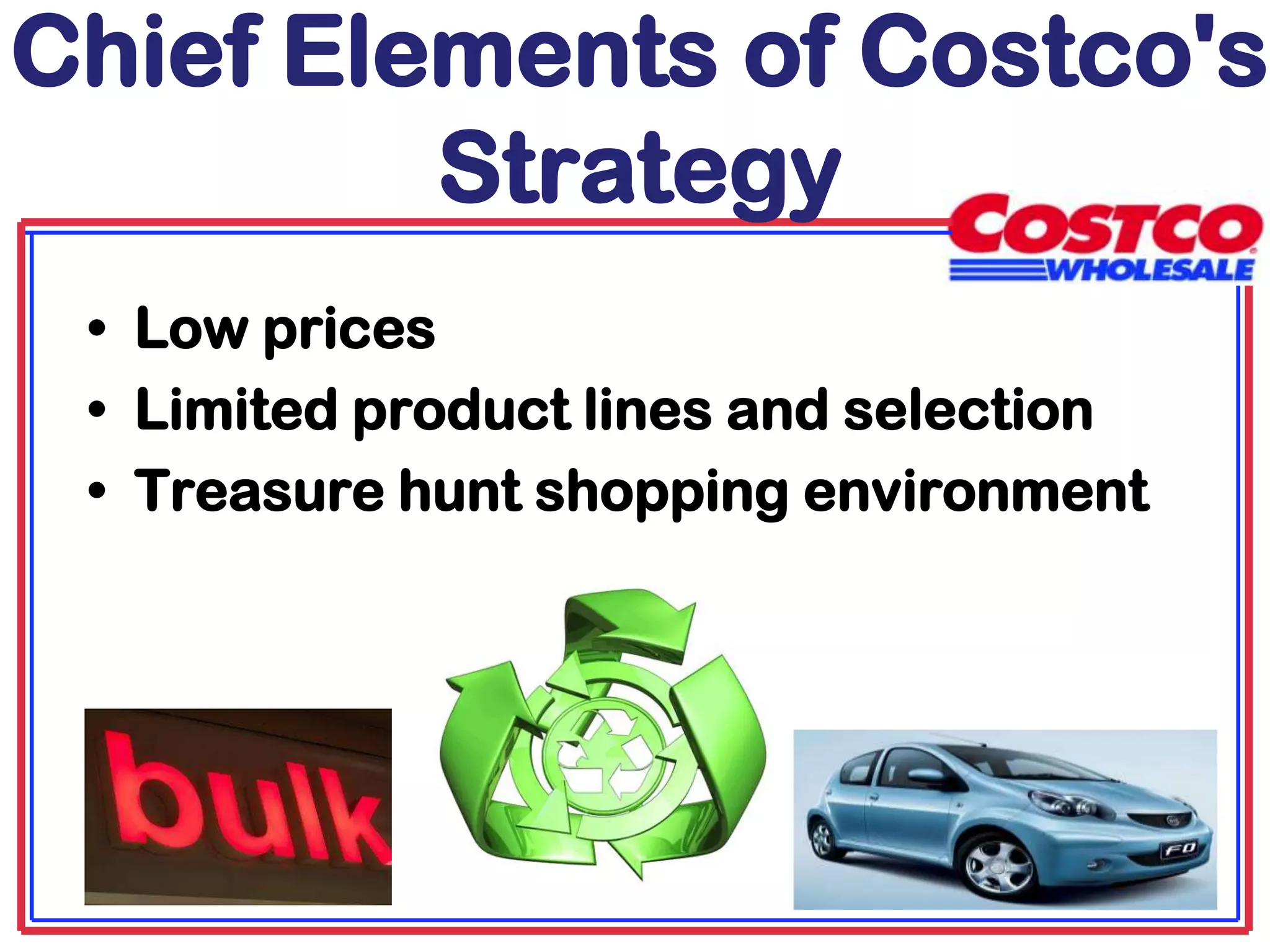 Chief Elements of Costco's Strategy

COSTCO WHOLESALE

• Low prices
• Limited product lines and selection
• Treasure hunt shopping environment

bulk

F0